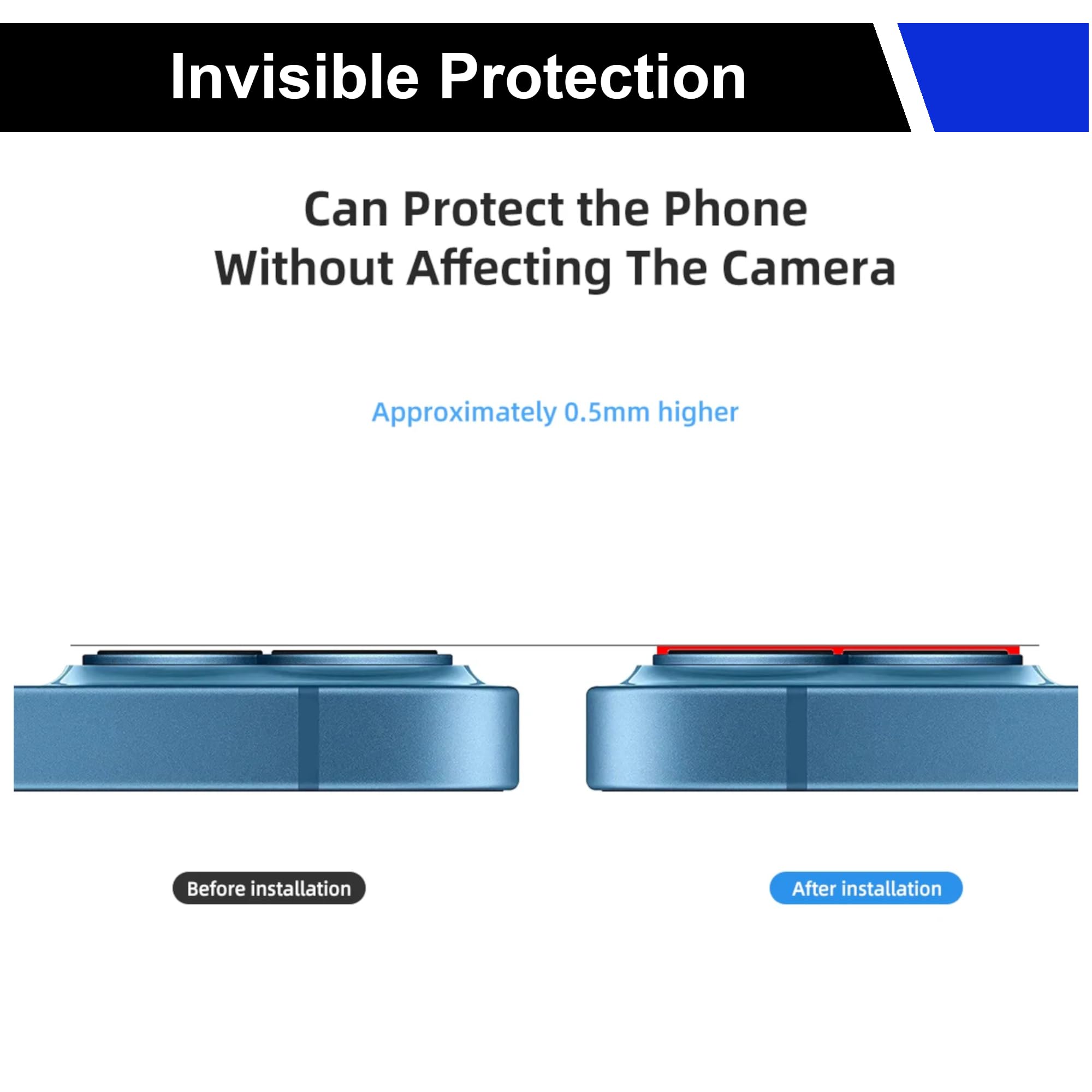 Invisible Protection

Can Protect the Phone Without Affecting The Camera

Approximately 0.5mm higher

Before installation

After installation